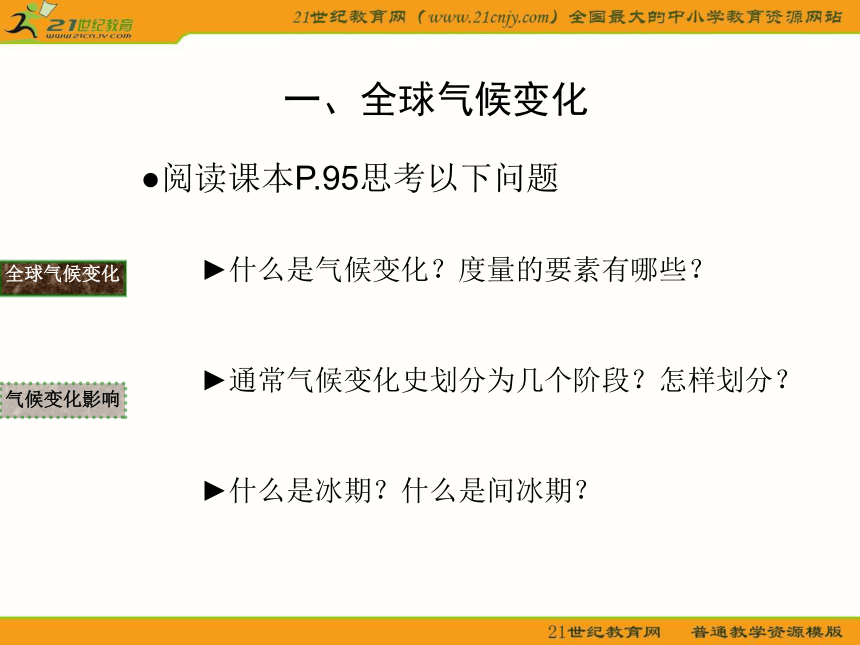 21世纪教育
www.21cnjy.com

21世纪教育网（www.21cnjy.com）全国最大的中小学教育资源网站

一、全球气候变化

●阅读课本P.95思考以下问题

全球气候变化

►什么是气候变化？度量的要素有哪些？

气候变化影响

►通常气候变化史划分为几个阶段？怎样划分？

►什么是冰期？什么是间冰期？

21世纪教育网　普通教学资源模版